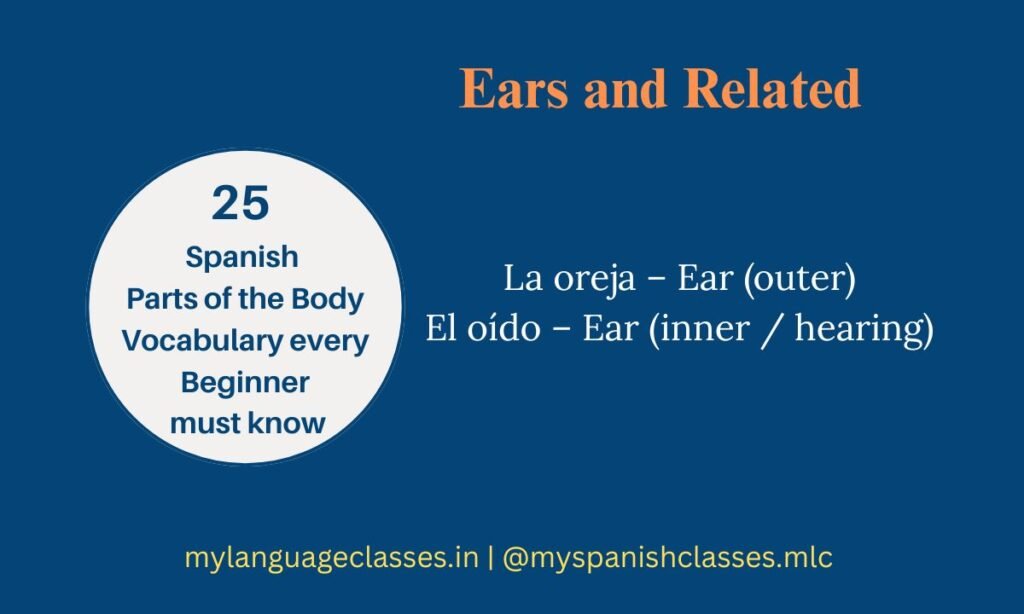 Ears and Related

25
Spanish
Parts of the Body
Vocabulary every
Beginner
must know

La oreja – Ear (outer)
El oído – Ear (inner / hearing)

mylanguageclasses.in | @myspanishclasses.mlc